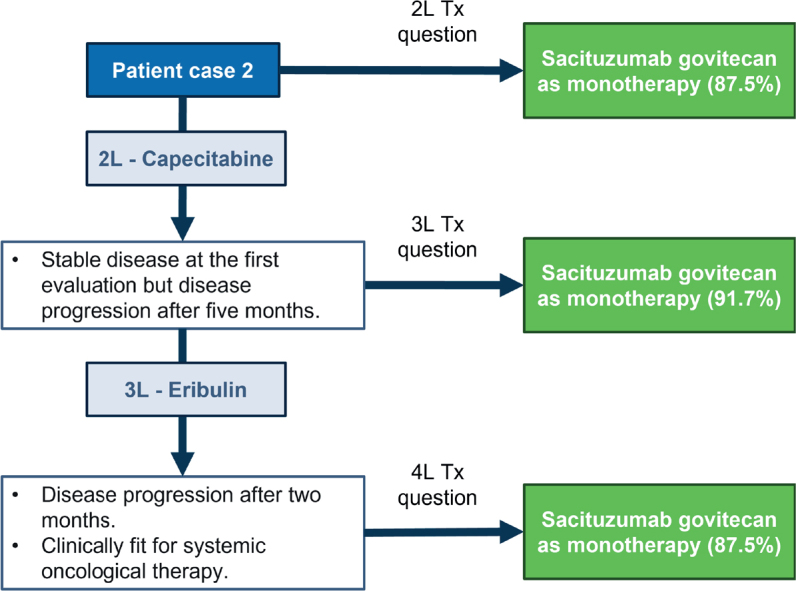 Patient case 2

2L Tx question

Sacituzumab govitecan as monotherapy (87.5%)

2L - Capecitabine

• Stable disease at the first evaluation but disease progression after five months.

3L Tx question

Sacituzumab govitecan as monotherapy (91.7%)

3L - Eribulin

• Disease progression after two months.
• Clinically fit for systemic oncological therapy.

4L Tx question

Sacituzumab govitecan as monotherapy (87.5%)